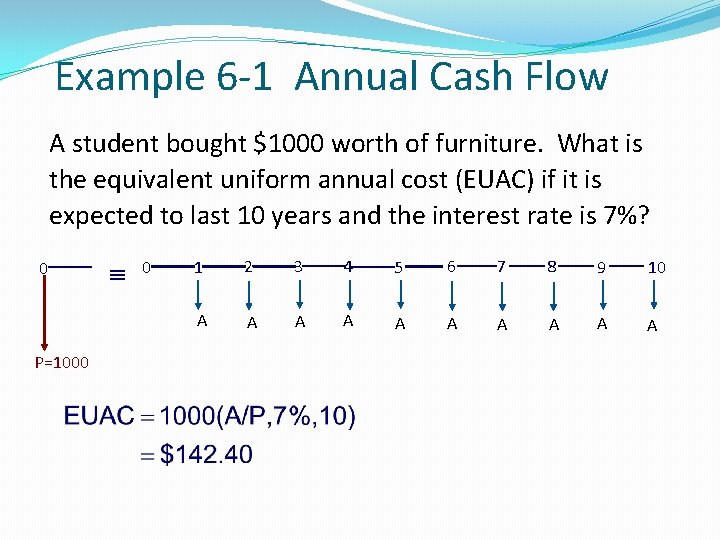 Example 6-1 Annual Cash Flow

A student bought $1000 worth of furniture. What is the equivalent uniform annual cost (EUAC) if it is expected to last 10 years and the interest rate is 7%?

0

P=1000

$\equiv$

0 1 2 3 4 5 6 7 8 9 10

A A A A A A A A A A

$EUAC = 1000(A/P, 7\%, 10)$
$= \$142.40$